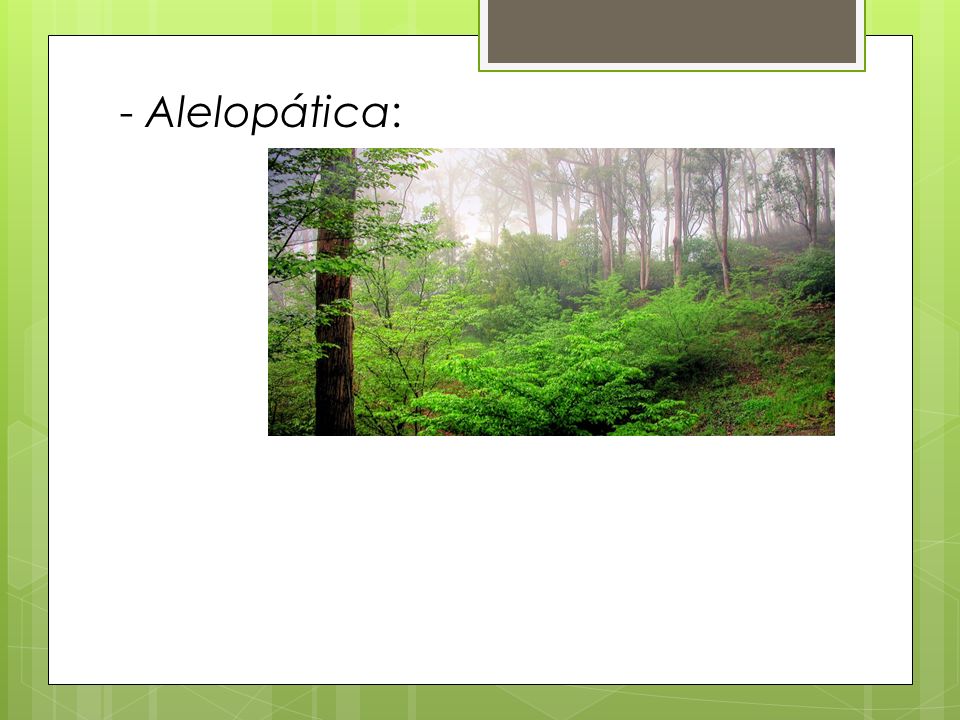 - Alelopática: